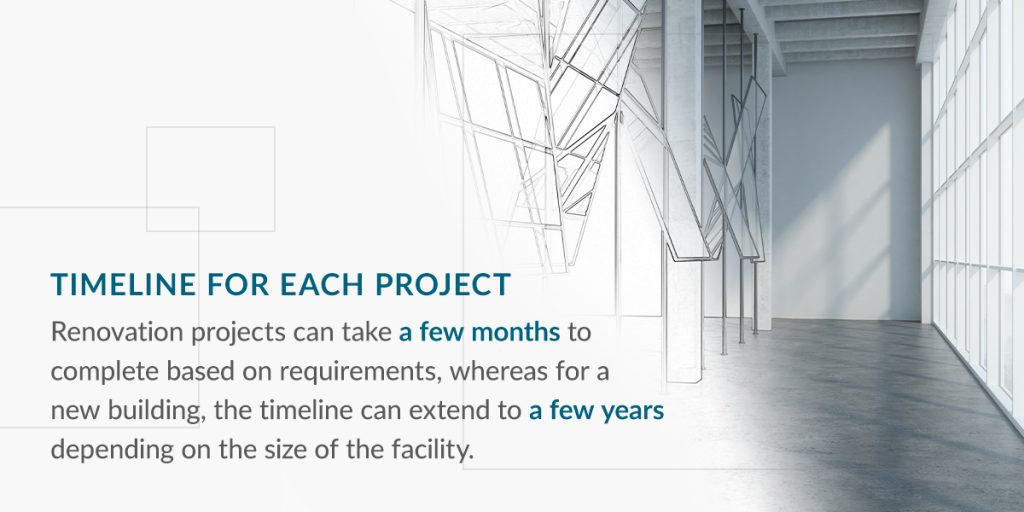 TIMELINE FOR EACH PROJECT

Renovation projects can take a few months to complete based on requirements, whereas for a new building, the timeline can extend to a few years depending on the size of the facility.